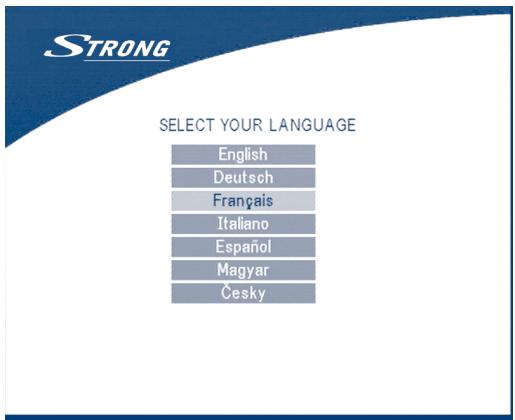 STRONG

SELECT YOUR LANGUAGE

English
Deutsch
Français
Italiano
Español
Magyar
Česky